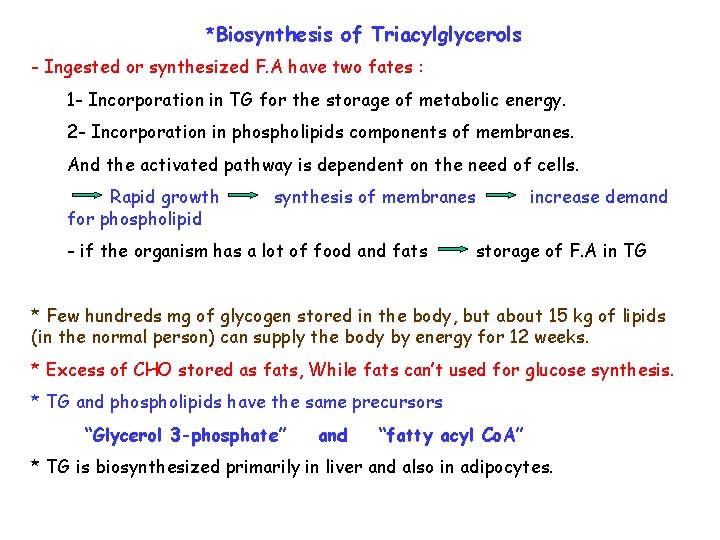 *Biosynthesis of Triacylglycerols

- Ingested or synthesized F.A have two fates :

1- Incorporation in TG for the storage of metabolic energy.

2- Incorporation in phospholipids components of membranes.

And the activated pathway is dependent on the need of cells.

→ Rapid growth → synthesis of membranes → increase demand for phospholipid

- if the organism has a lot of food and fats → storage of F.A in TG

* Few hundreds mg of glycogen stored in the body, but about 15 kg of lipids (in the normal person) can supply the body by energy for 12 weeks.

* Excess of CHO stored as fats, While fats can't used for glucose synthesis.

* TG and phospholipids have the same precursors

"Glycerol 3-phosphate" and "fatty acyl CoA"

* TG is biosynthesized primarily in liver and also in adipocytes.